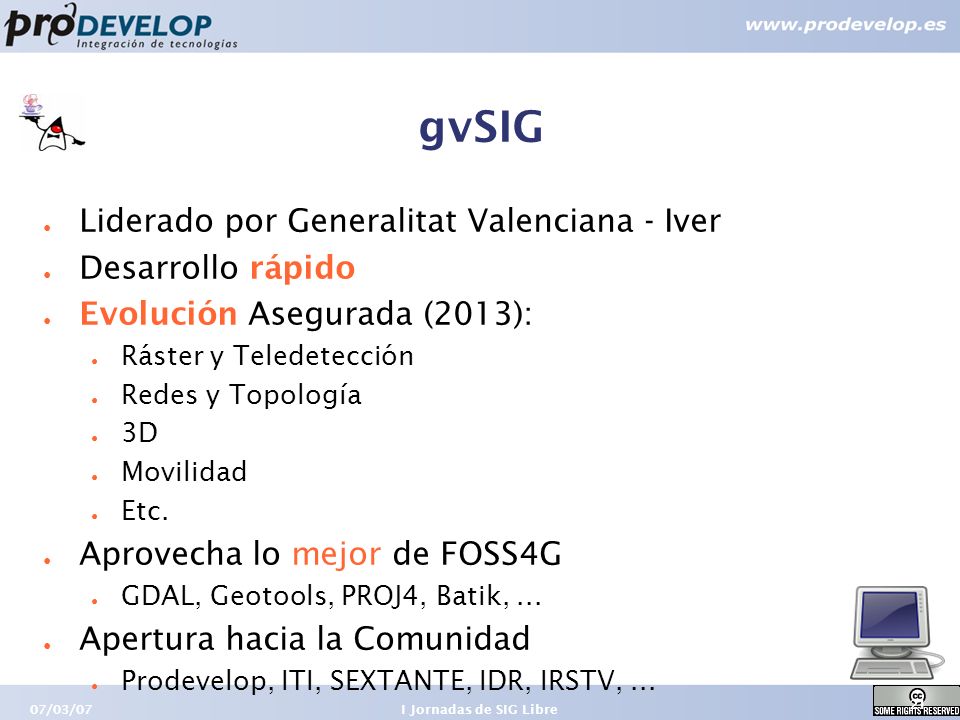 proDEVELOP
Integración de tecnologías

www.prodevelop.es

gvSIG

- Liderado por Generalitat Valenciana - Iver
- Desarrollo rápido
- Evolución Asegurada (2013):
  - Ráster y Teledetección
  - Redes y Topología
  - 3D
  - Movilidad
  - Etc.
- Aprovecha lo mejor de FOSS4G
  - GDAL, Geotools, PROJ4, Batik, ...
- Apertura hacia la Comunidad
  - Prodevelop, ITI, SEXTANTE, IDR, IRSTV, ...

07/03/07

I Jornadas de SIG Libre

SOME RIGHTS RESERVED